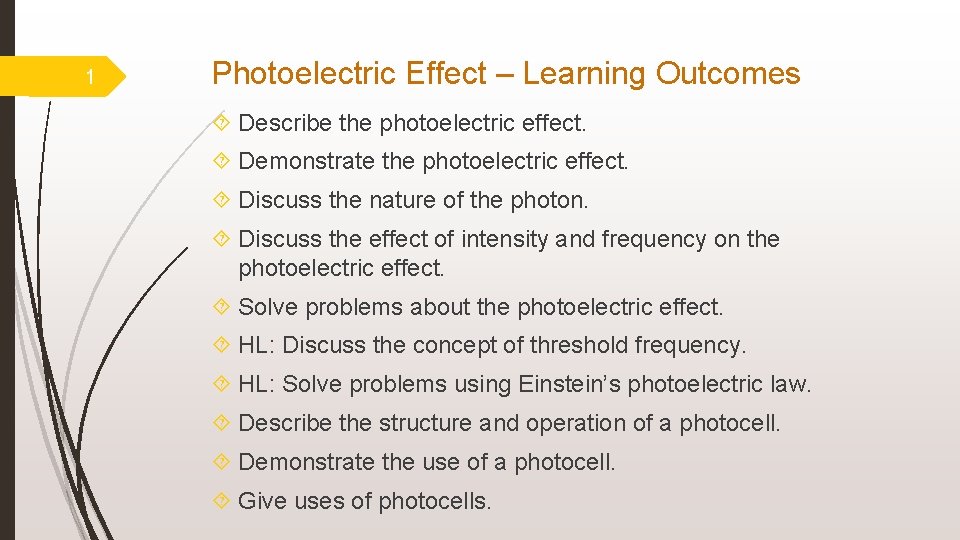 1

Photoelectric Effect – Learning Outcomes

Describe the photoelectric effect.

Demonstrate the photoelectric effect.

Discuss the nature of the photon.

Discuss the effect of intensity and frequency on the photoelectric effect.

Solve problems about the photoelectric effect.

HL: Discuss the concept of threshold frequency.

HL: Solve problems using Einstein's photoelectric law.

Describe the structure and operation of a photocell.

Demonstrate the use of a photocell.

Give uses of photocells.